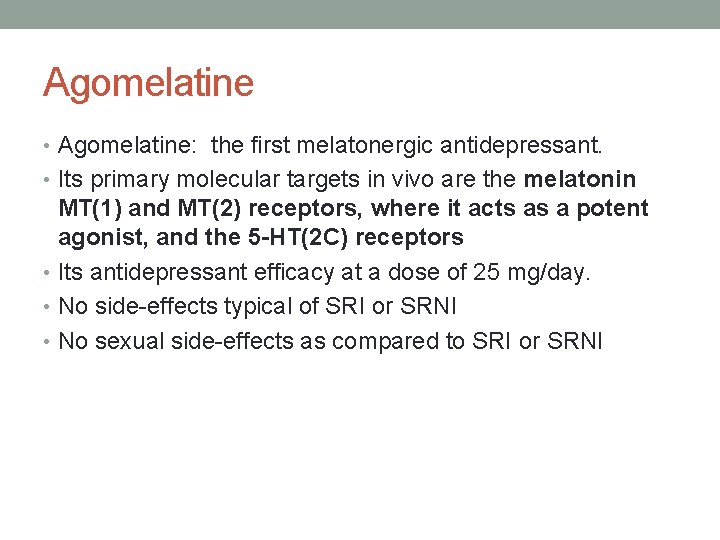 Agomelatine

• Agomelatine: the first melatonergic antidepressant.
• Its primary molecular targets in vivo are the melatonin MT(1) and MT(2) receptors, where it acts as a potent agonist, and the 5-HT(2C) receptors
• Its antidepressant efficacy at a dose of 25 mg/day.
• No side-effects typical of SRI or SRNI
• No sexual side-effects as compared to SRI or SRNI